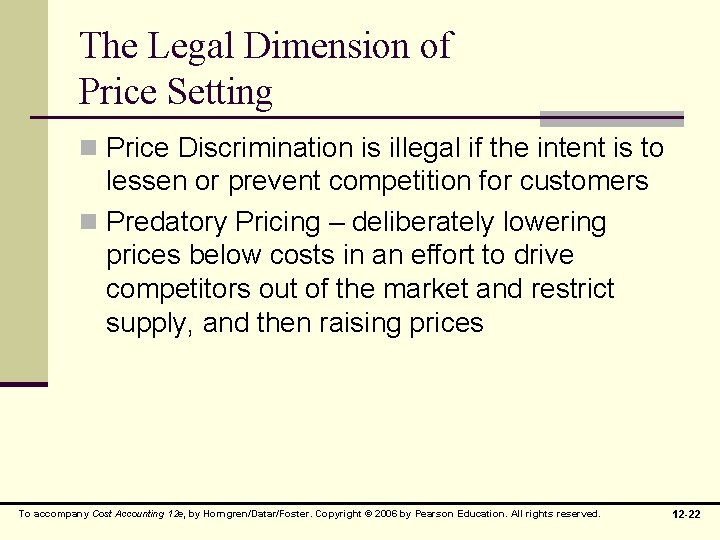 The Legal Dimension of Price Setting

Price Discrimination is illegal if the intent is to lessen or prevent competition for customers

Predatory Pricing – deliberately lowering prices below costs in an effort to drive competitors out of the market and restrict supply, and then raising prices

To accompany Cost Accounting 12e, by Horngren/Datar/Foster. Copyright © 2006 by Pearson Education. All rights reserved. 12-22